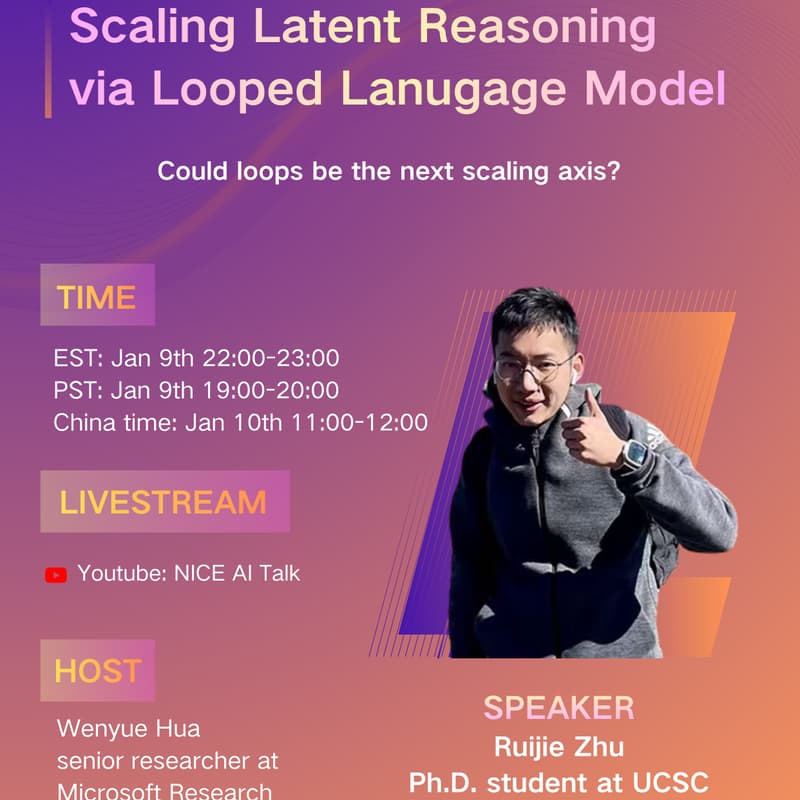 Scaling Latent Reasoning via Looped Lanugage Model

Could loops be the next scaling axis?

TIME

EST: Jan 9th 22:00-23:00
PST: Jan 9th 19:00-20:00
China time: Jan 10th 11:00-12:00

LIVESTREAM

Youtube: NICE AI Talk

HOST

Wenyue Hua
senior researcher at
Microsoft Research

SPEAKER
Ruijie Zhu
Ph.D. student at UCSC